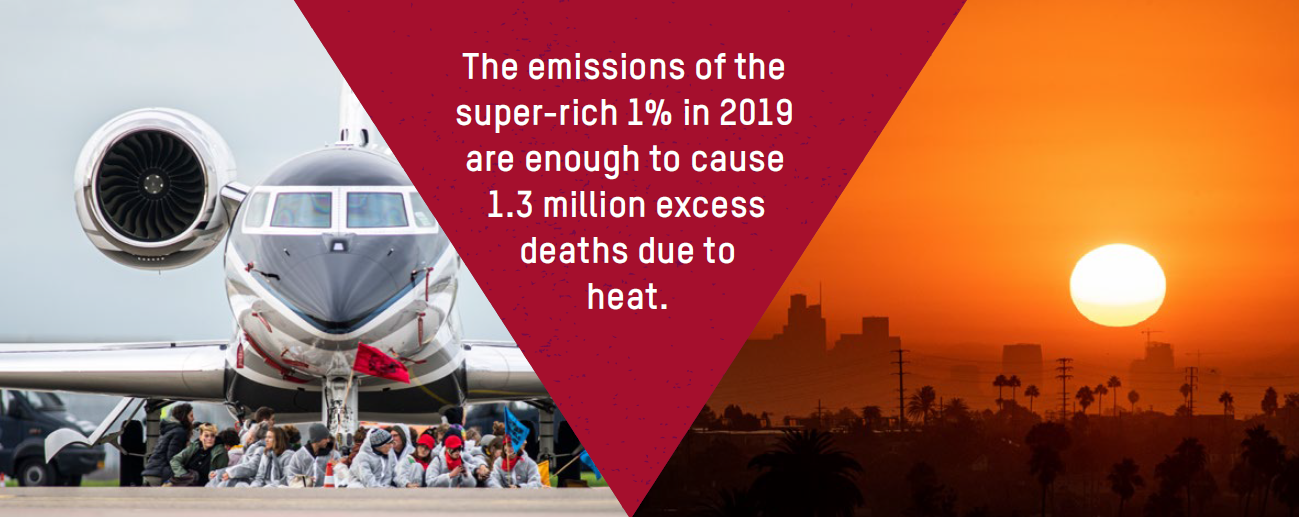 The emissions of the super-rich 1% in 2019 are enough to cause 1.3 million excess deaths due to heat.